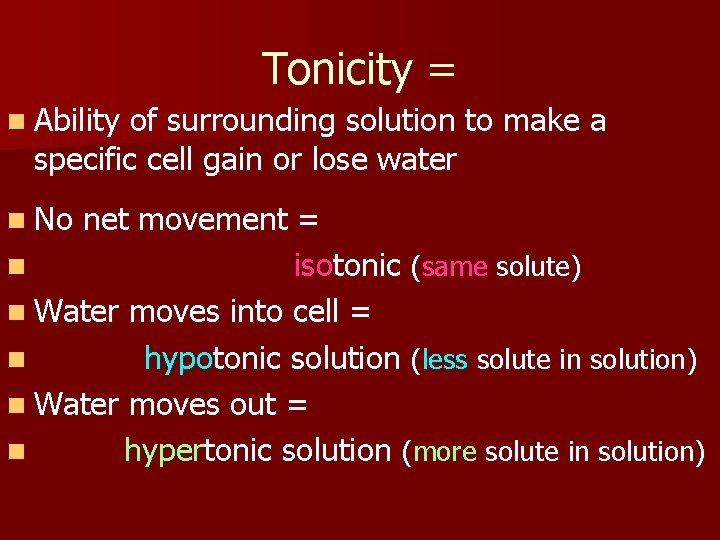 Tonicity =

Ability of surrounding solution to make a specific cell gain or lose water

No net movement =

isotonic (same solute)

Water moves into cell =

hypotonic solution (less solute in solution)

Water moves out =

hypertonic solution (more solute in solution)